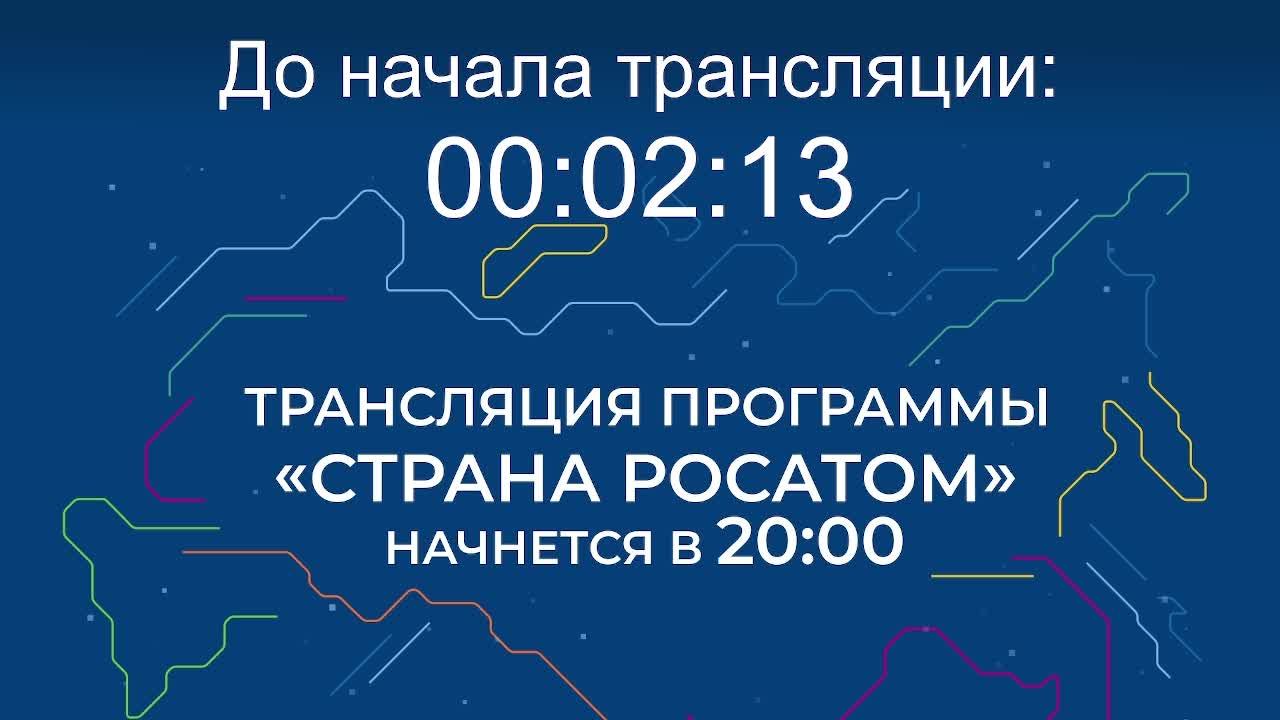 До начала трансляции:
00:02:13

ТРАНСЛЯЦИЯ ПРОГРАММЫ
«СТРАНА РОСАТОМ»
НАЧНЕТСЯ В 20:00